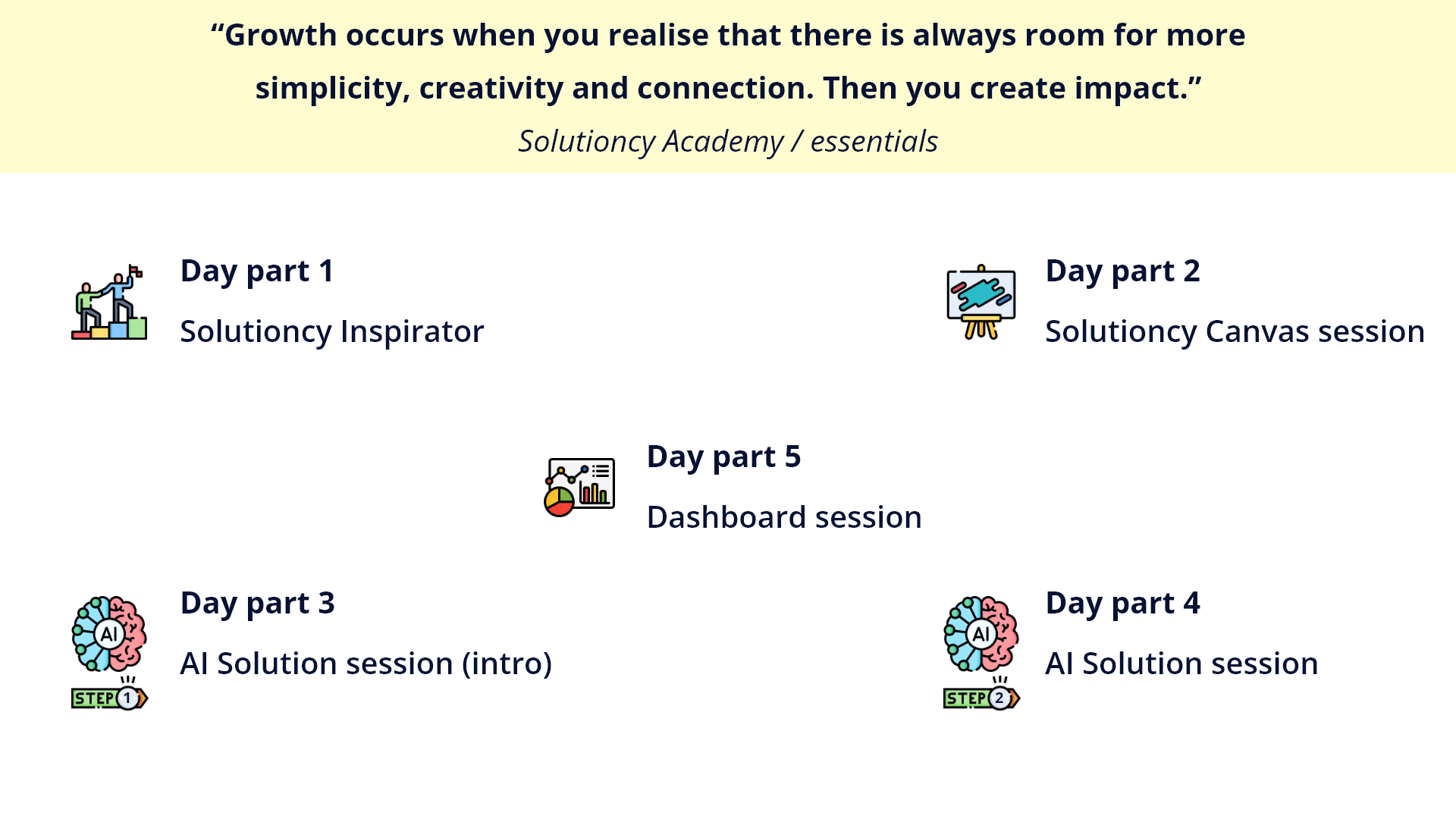 “Growth occurs when you realise that there is always room for more simplicity, creativity and connection. Then you create impact.”

Solutioncy Academy / essentials

Day part 1

Solutioncy Inspirator

Day part 2

Solutioncy Canvas session

Day part 5

Dashboard session

AI

STEP 1

Day part 3

AI Solution session (intro)

AI

STEP 2

Day part 4

AI Solution session